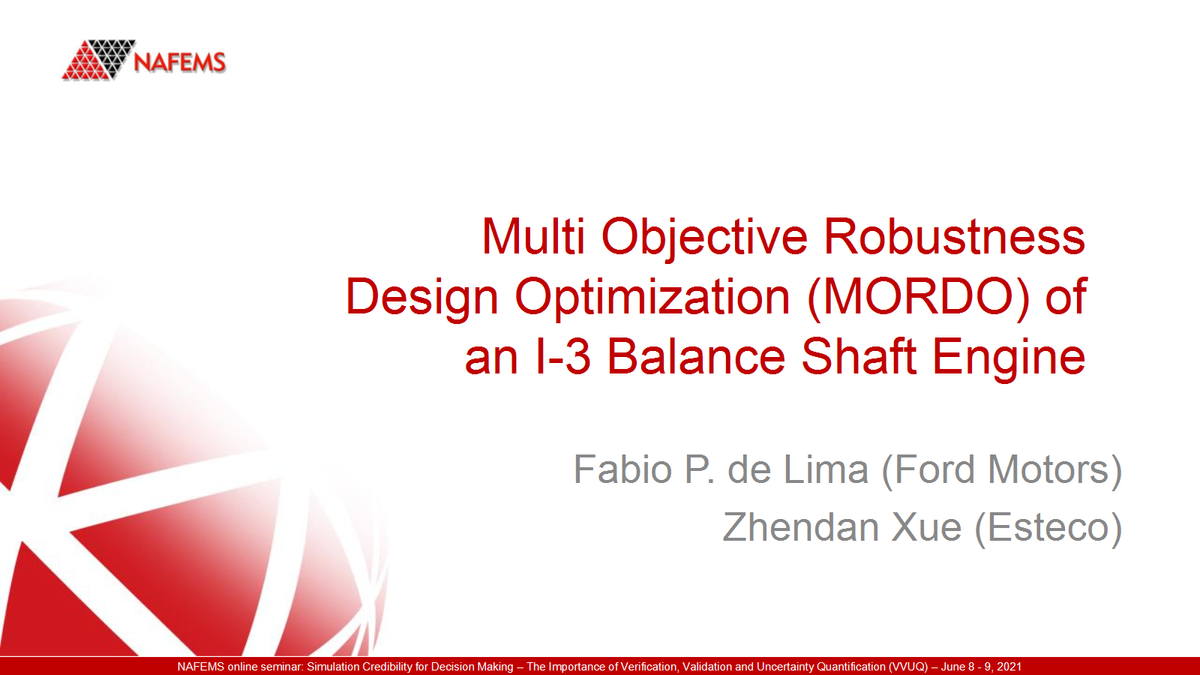 NAFEMS

Multi Objective Robustness Design Optimization (MORDO) of an I-3 Balance Shaft Engine

Fabio P. de Lima (Ford Motors)

Zhendan Xue (Esteco)

NAFEMS online seminar: Simulation Credibility for Decision Making – The Importance of Verification, Validation and Uncertainty Quantification (VVUQ) – June 8 - 9, 2021